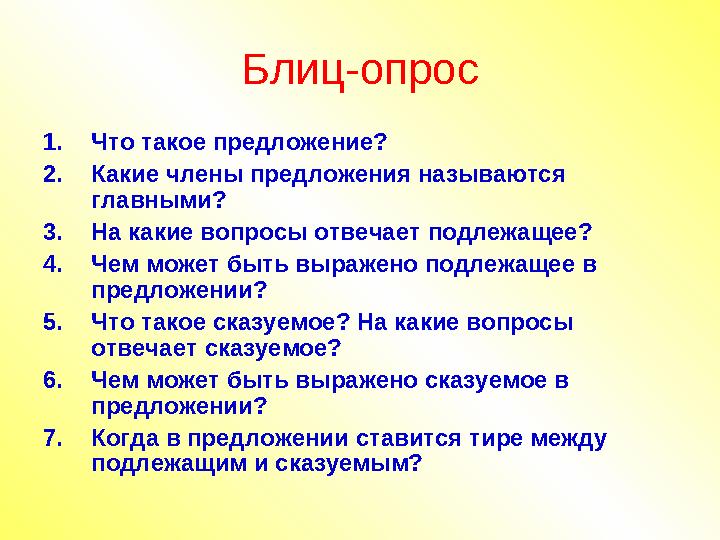 Блиц-опрос

1. Что такое предложение?
2. Какие члены предложения называются главными?
3. На какие вопросы отвечает подлежащее?
4. Чем может быть выражено подлежащее в предложении?
5. Что такое сказуемое? На какие вопросы отвечает сказуемое?
6. Чем может быть выражено сказуемое в предложении?
7. Когда в предложении ставится тире между подлежащим и сказуемым?